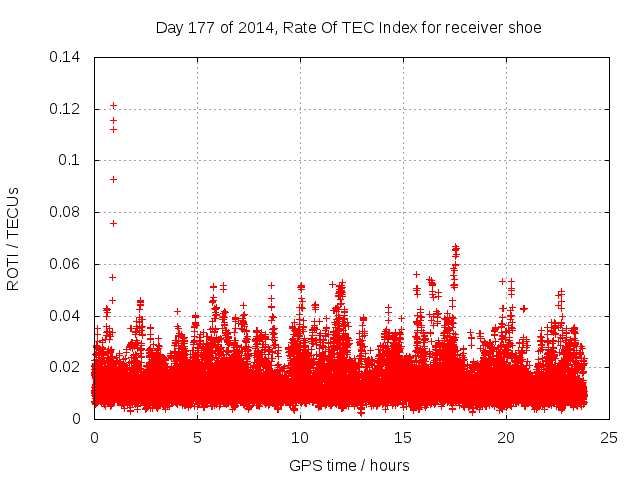 Day 177 of 2014, Rate Of TEC Index for receiver shoe

ROTI / TECUs

0.14
0.12
0.1
0.08
0.06
0.04
0.02
0

0
5
10
15
20
25

GPS time / hours